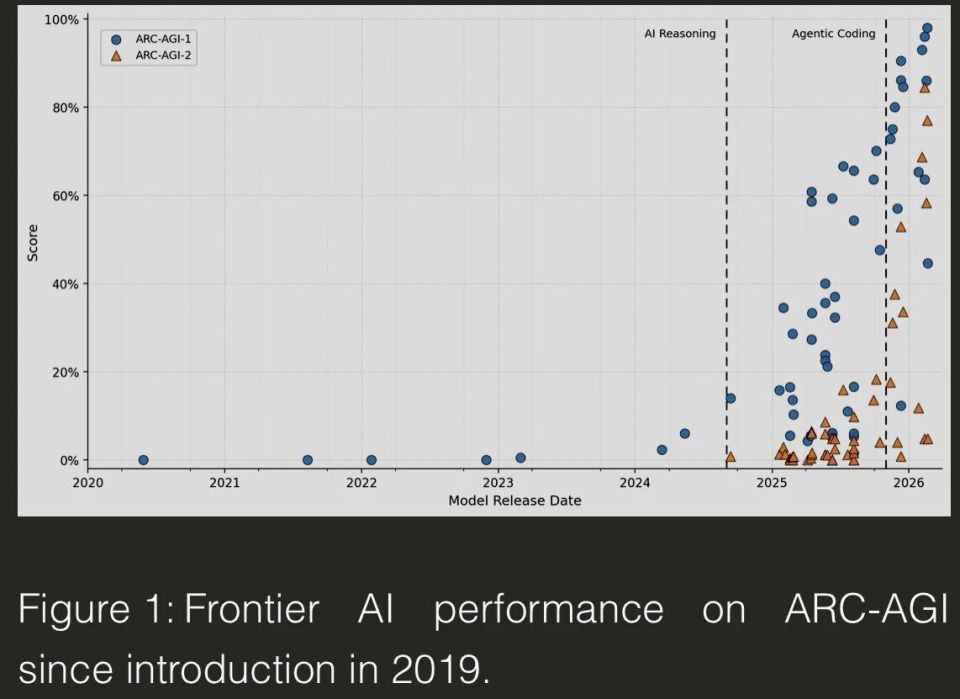 ARC-AGI-1
ARC-AGI-2

AI Reasoning
Agentic Coding

100%
80%
60%
40%
20%
0%

Score

2020
2021
2022
2023
2024
2025
2026

Model Release Date

Figure 1: Frontier AI performance on ARC-AGI since introduction in 2019.